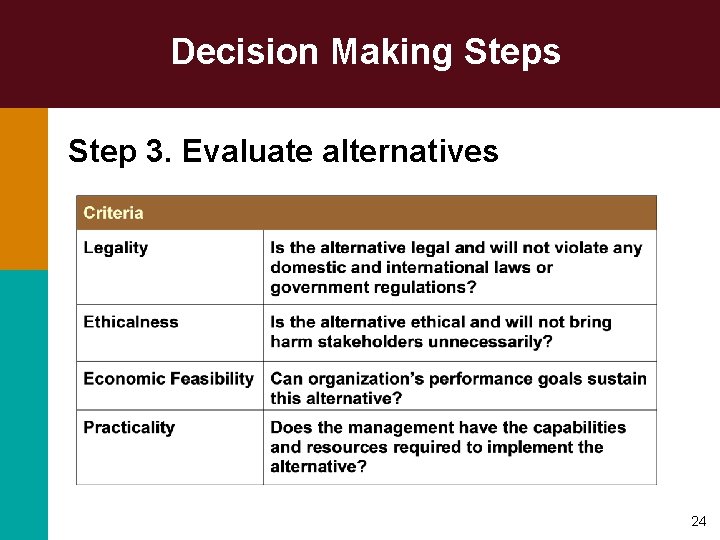 Decision Making Steps

Step 3. Evaluate alternatives

| Criteria | |
|---|---|
| Legality | Is the alternative legal and will not violate any domestic and international laws or government regulations? |
| Ethicalness | Is the alternative ethical and will not bring harm stakeholders unnecessarily? |
| Economic Feasibility | Can organization's performance goals sustain this alternative? |
| Practicality | Does the management have the capabilities and resources required to implement the alternative? |

24